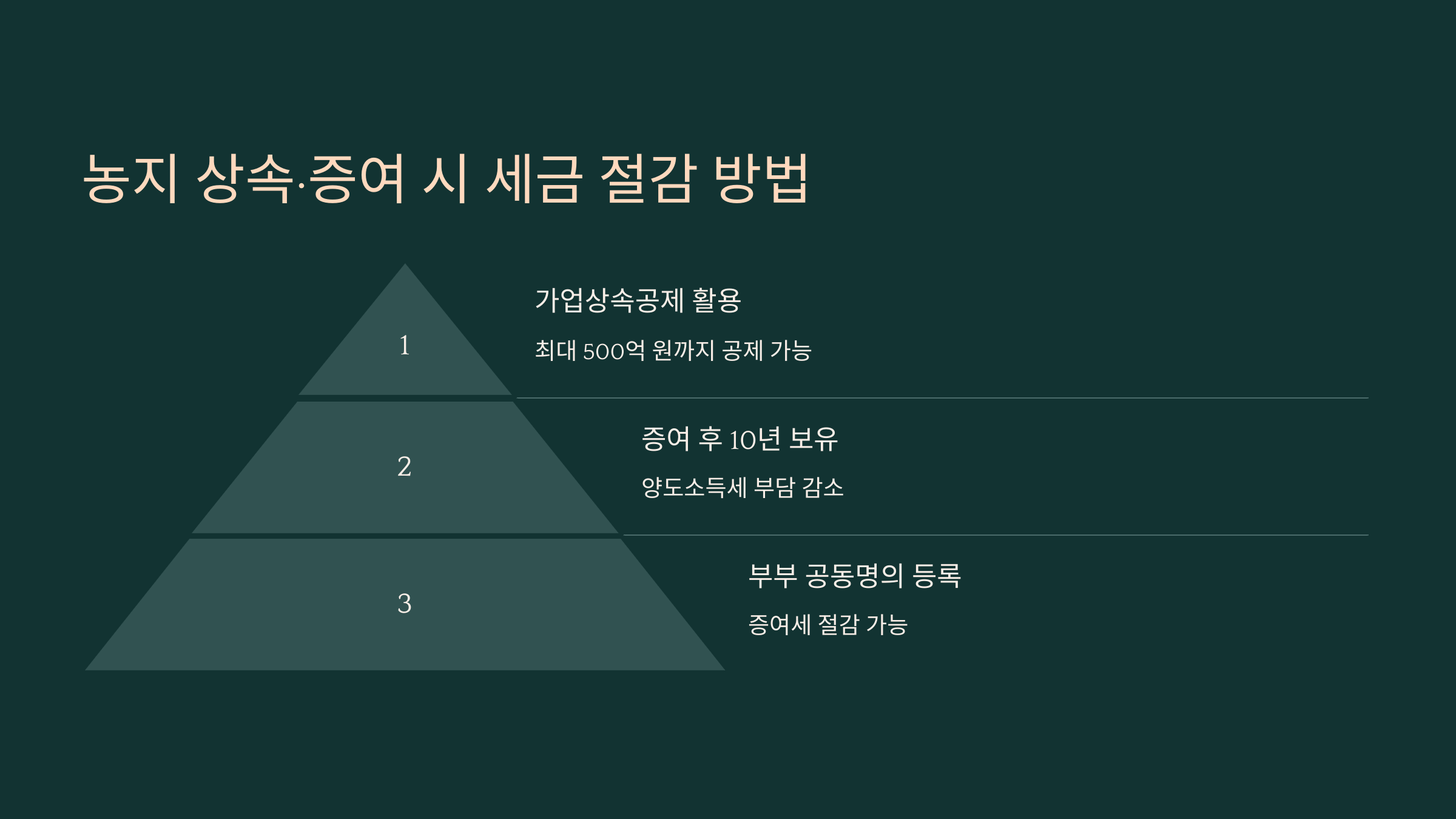 농지 상속·증여 시 세금 절감 방법

1

가업상속공제 활용

최대 500억 원까지 공제 가능

2

증여 후 10년 보유

양도소득세 부담 감소

3

부부 공동명의 등록

증여세 절감 가능